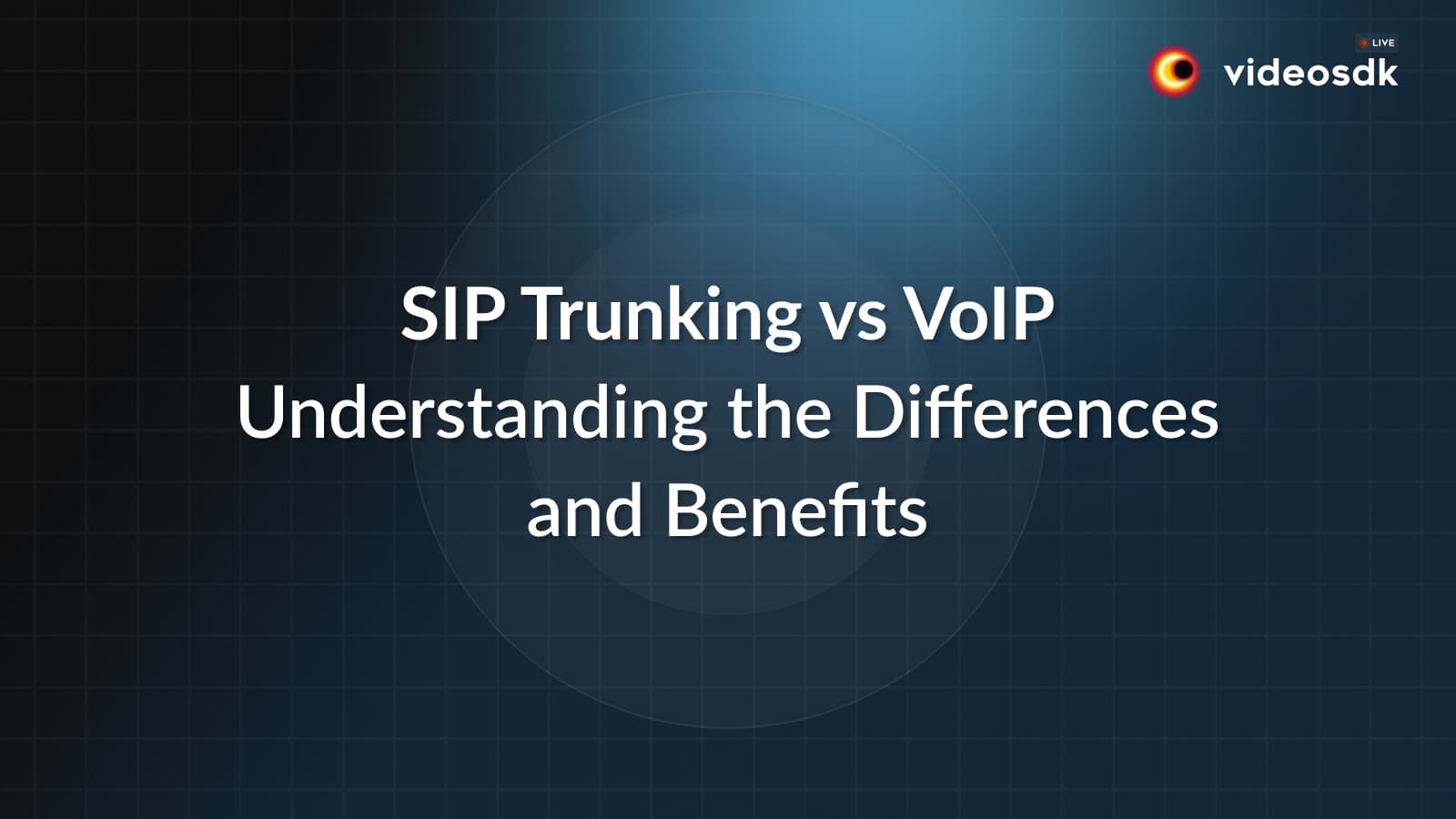 LIVE
videosdk

SIP Trunking vs VoIP
Understanding the Differences and Benefits